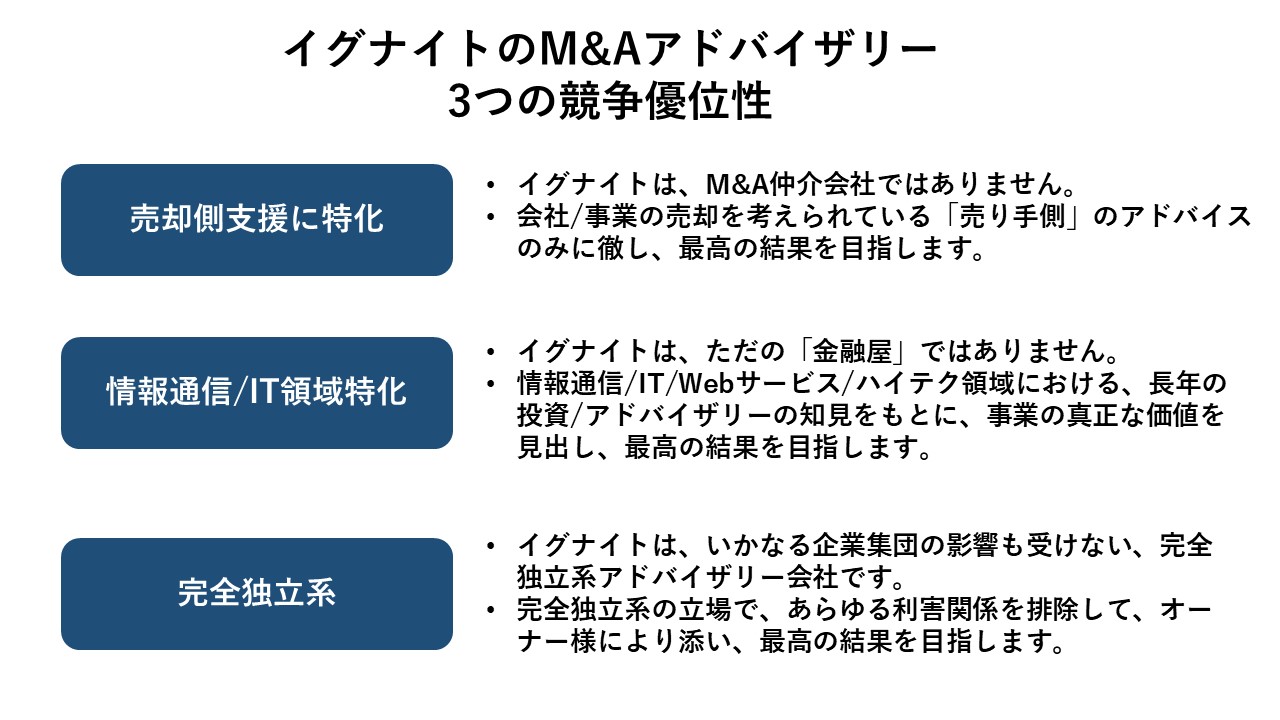 イグナイトのM&Aアドバイザリー
3つの競争優位性

売却側支援に特化

• イグナイトは、M&A仲介会社ではありません。
• 会社/事業の売却を考えられている「売り手側」のアドバイスのみに徹し、最高の結果を目指します。

情報通信/IT領域特化

• イグナイトは、ただの「金融屋」ではありません。
• 情報通信/IT/Webサービス/ハイテク領域における、長年の投資/アドバイザリーの知見をもとに、事業の真正な価値を見出し、最高の結果を目指します。

完全独立系

• イグナイトは、いかなる企業集団の影響も受けない、完全独立系アドバイザリー会社です。
• 完全独立系の立場で、あらゆる利害関係を排除して、オーナー様により添い、最高の結果を目指します。